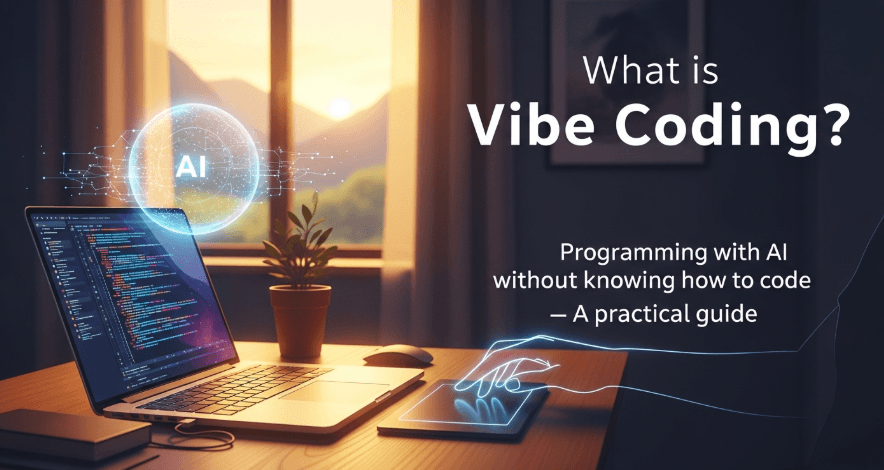 What is
Vibe Coding?

AI

Programming with AI without knowing how to code — A practical guide